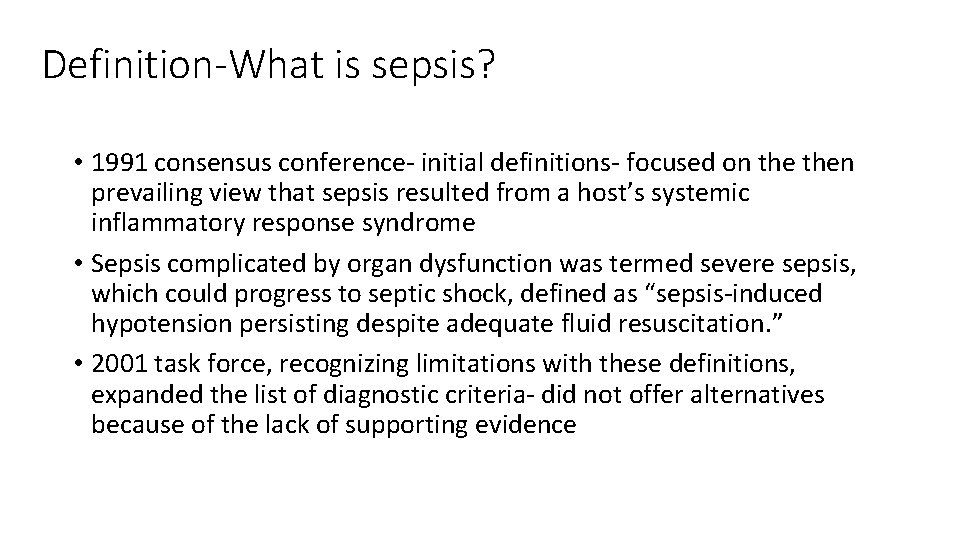 Definition-What is sepsis?

• 1991 consensus conference- initial definitions- focused on the then prevailing view that sepsis resulted from a host’s systemic inflammatory response syndrome

• Sepsis complicated by organ dysfunction was termed severe sepsis, which could progress to septic shock, defined as “sepsis-induced hypotension persisting despite adequate fluid resuscitation.”

• 2001 task force, recognizing limitations with these definitions, expanded the list of diagnostic criteria- did not offer alternatives because of the lack of supporting evidence